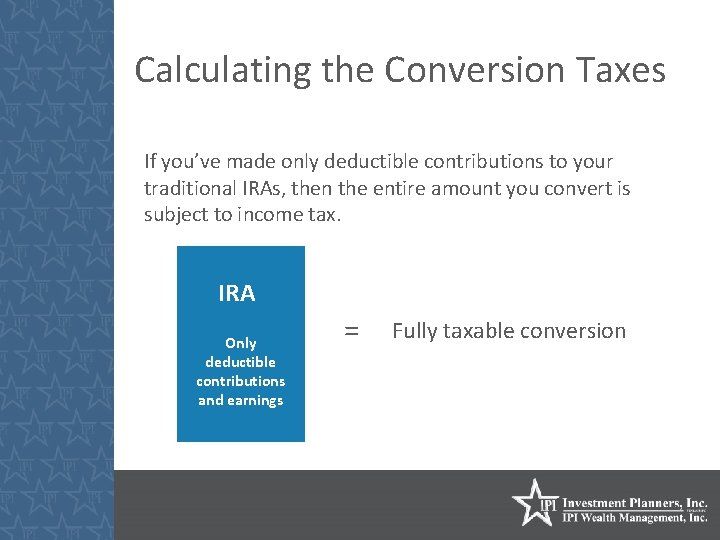 Calculating the Conversion Taxes

If you've made only deductible contributions to your traditional IRAs, then the entire amount you convert is subject to income tax.

IRA

Only deductible contributions and earnings

= Fully taxable conversion

IPI Investment Planners, Inc.
IPI Wealth Management, Inc.